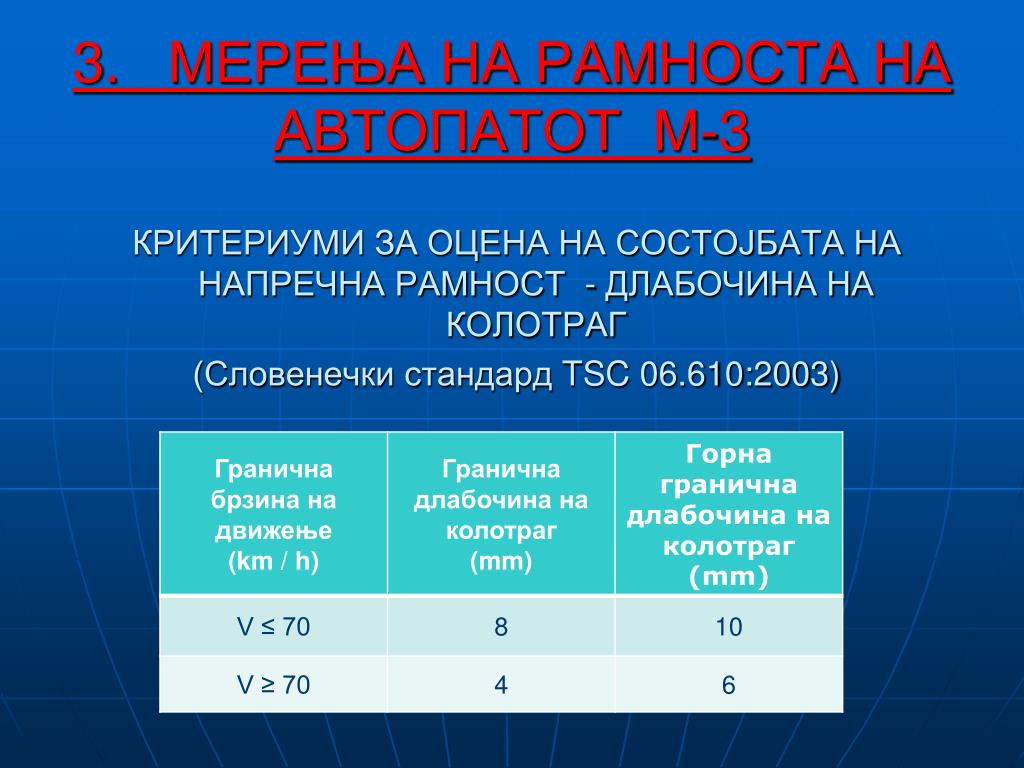 3. МЕРЕЊА НА РАМНОСТА НА АВТОПАТОТ М-3

КРИТЕРИУМИ ЗА ОЦЕНА НА СОСТОЈБАТА НА НАПРЕЧНА РАМНОСТ - ДЛАБОЧИНА НА КОЛОТРАГ

(Словенечки стандард TSC 06.610:2003)

| Гранична брзина на движење (km / h) | Гранична длабочина на колотраг (mm) | Горна гранична длабочина на колотраг (mm) |
|---|---|---|
| V ≤ 70 | 8 | 10 |
| V ≥ 70 | 4 | 6 |